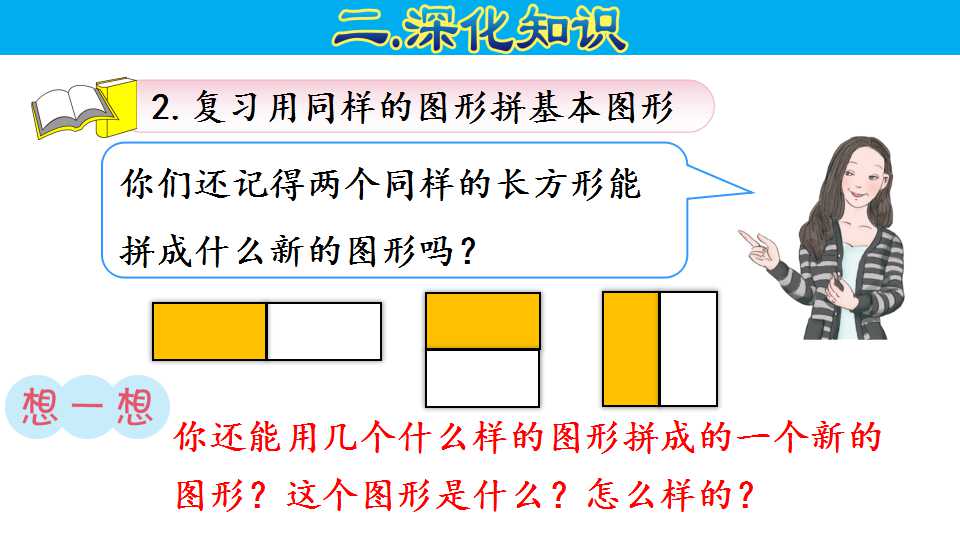 二.深化知识

2. 复习用同样的图形拼基本图形

你们还记得两个同样的长方形能拼成什么新的图形吗？

想一想

你还能用几个什么样的图形拼成的一个新的图形？这个图形是什么？怎么样的？